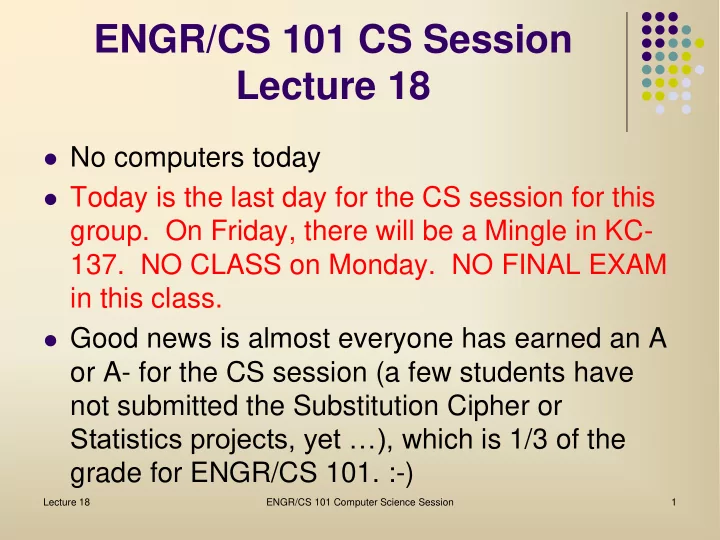 ENGR/CS 101 CS Session
Lecture 18

- No computers today
- Today is the last day for the CS session for this group. On Friday, there will be a Mingle in KC-137. NO CLASS on Monday. NO FINAL EXAM in this class.
- Good news is almost everyone has earned an A or A- for the CS session (a few students have not submitted the Substitution Cipher or Statistics projects, yet …), which is 1/3 of the grade for ENGR/CS 101. :-)

Lecture 18 ENGR/CS 101 Computer Science Session 1